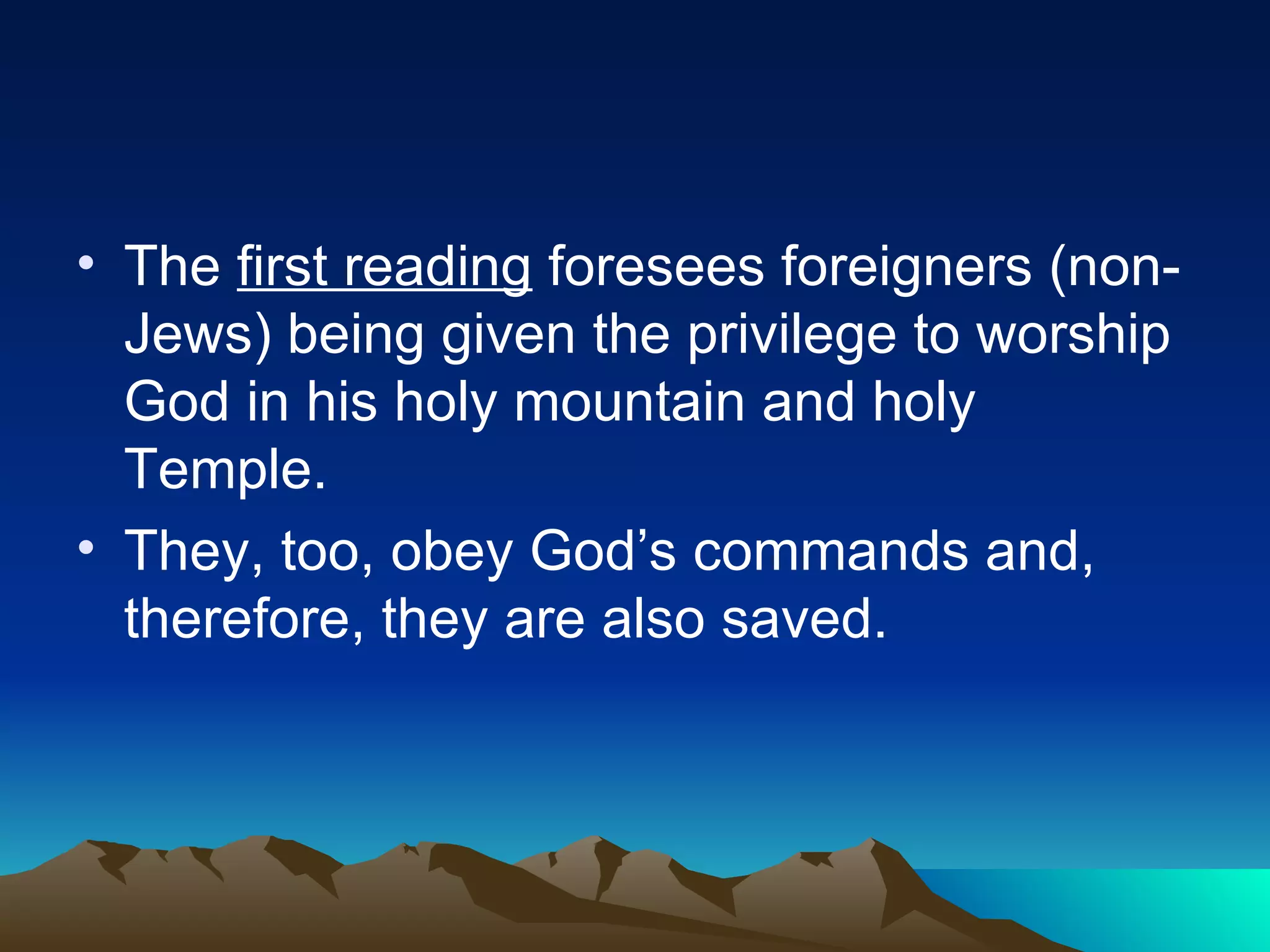 • The first reading foresees foreigners (non-Jews) being given the privilege to worship God in his holy mountain and holy Temple.
• They, too, obey God’s commands and, therefore, they are also saved.